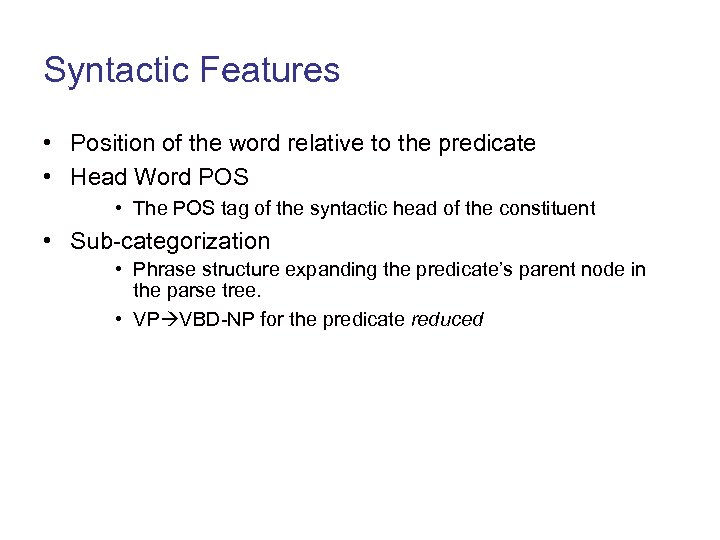 Syntactic Features

• Position of the word relative to the predicate
• Head Word POS
  • The POS tag of the syntactic head of the constituent
• Sub-categorization
  • Phrase structure expanding the predicate's parent node in the parse tree.
  • VP→VBD-NP for the predicate reduced